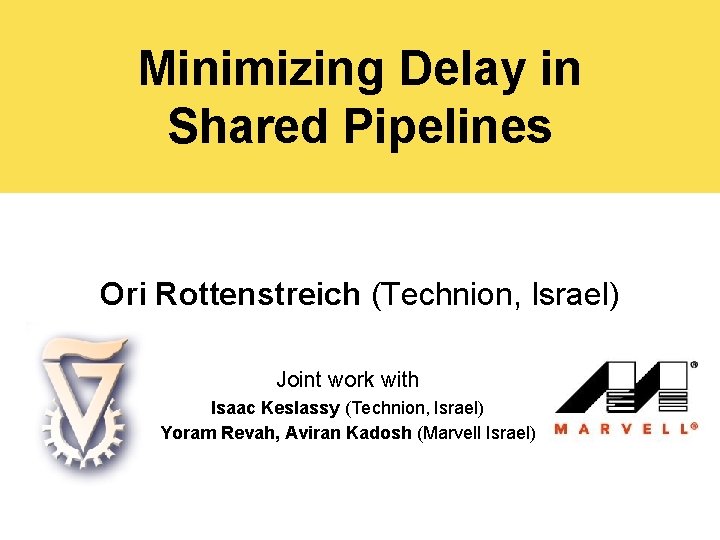 Minimizing Delay in Shared Pipelines

Ori Rottenstreich (Technion, Israel)

Joint work with
Isaac Keslassy (Technion, Israel)
Yoram Revah, Aviran Kadosh (Marvell Israel)

MARVELL®